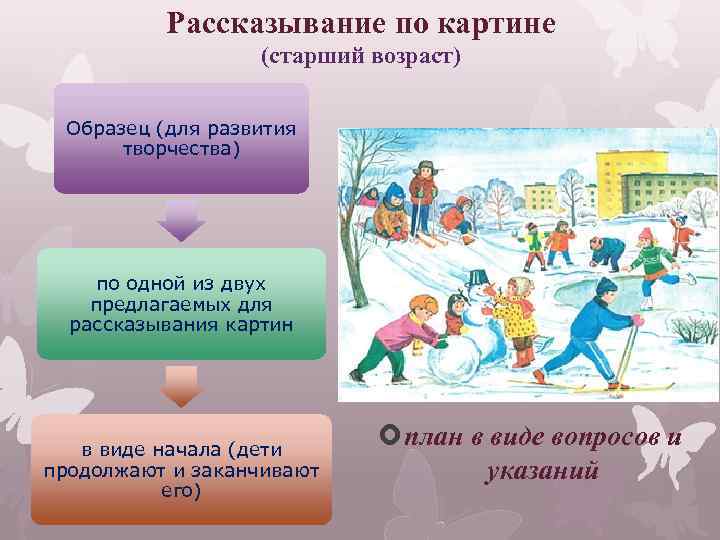 Рассказывание по картине
(старший возраст)

Образец (для развития творчества)

по одной из двух предлагаемых для рассказывания картин

в виде начала (дети продолжают и заканчивают его)

план в виде вопросов и указаний